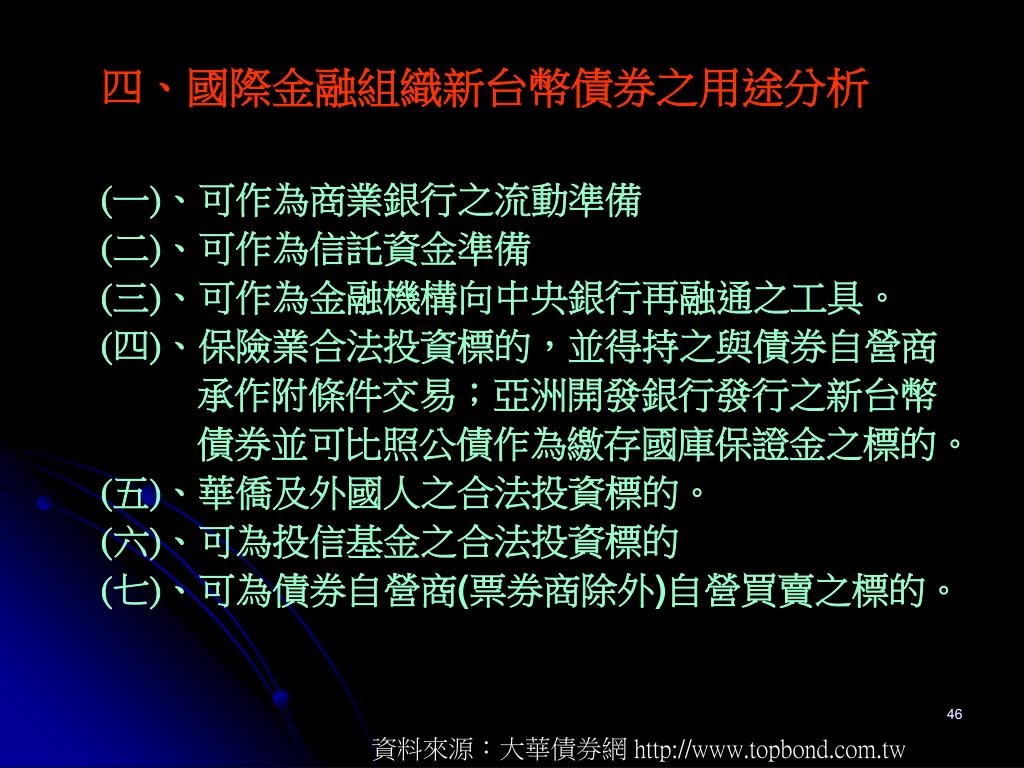 四、國際金融組織新台幣債券之用途分析

(一)、可作為商業銀行之流動準備
(二)、可作為信託資金準備
(三)、可作為金融機構向中央銀行再融通之工具。
(四)、保險業合法投資標的，並得持之與債券自營商承作附條件交易；亞洲開發銀行發行之新台幣債券並可比照公債作為繳存國庫保證金之標的。
(五)、華僑及外國人之合法投資標的。
(六)、可為投信基金之合法投資標的
(七)、可為債券自營商(票券商除外)自營買賣之標的。

46

資料來源：大華債券網 http://www.topbond.com.tw